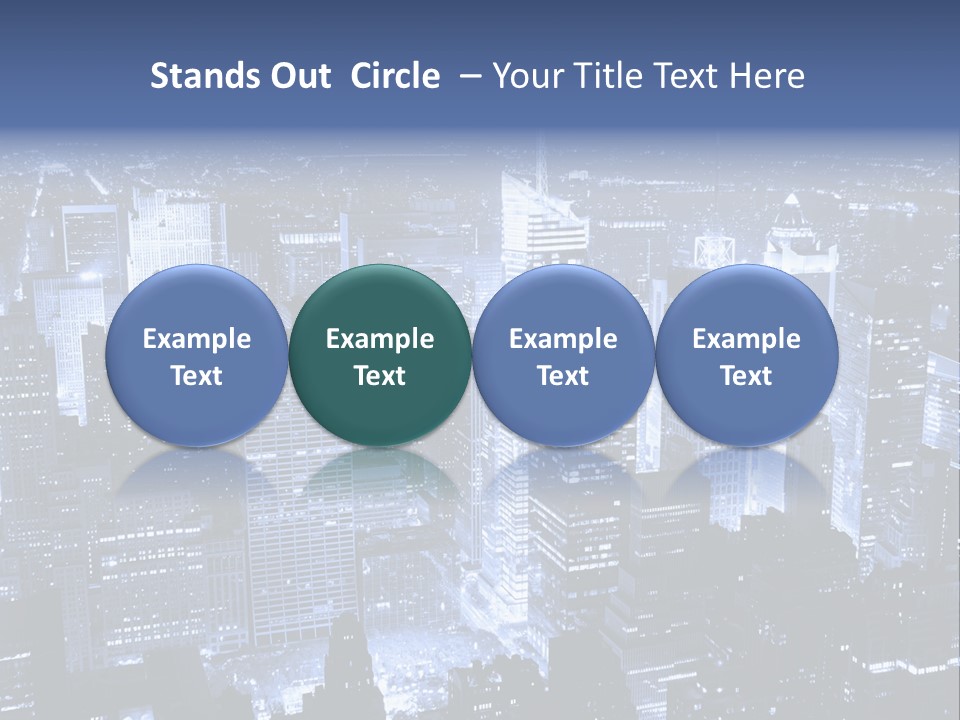 Stands Out Circle – Your Title Text Here

Example Text

Example Text

Example Text

Example Text